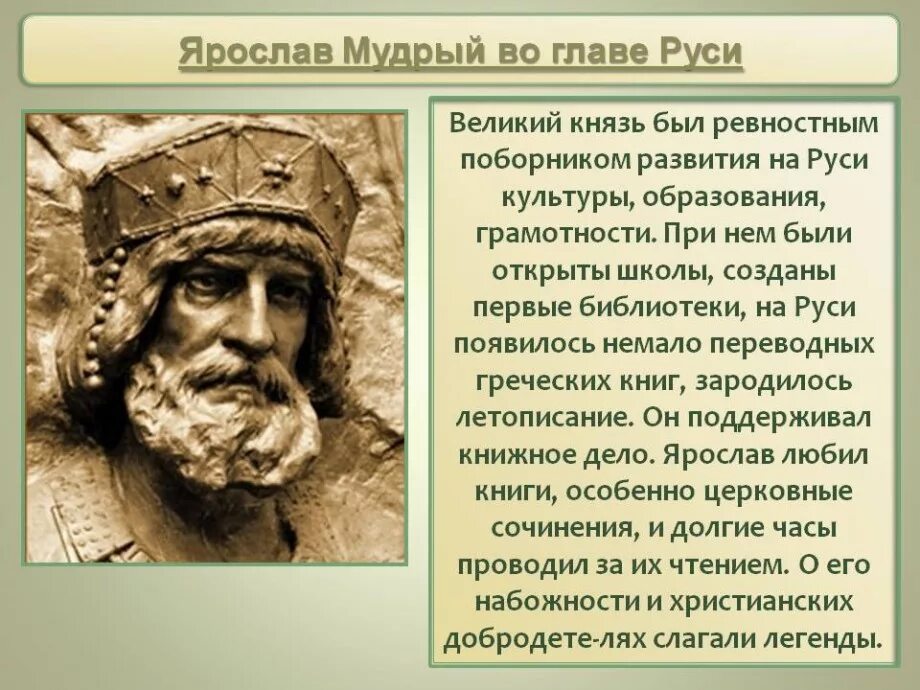 Ярослав Мудрый во главе Руси

Великий князь был ревностным поборником развития на Руси культуры, образования, грамотности. При нем были открыты школы, созданы первые библиотеки, на Руси появилось немало переводных греческих книг, зародилось летописание. Он поддерживал книжное дело. Ярослав любил книги, особенно церковные сочинения, и долгие часы проводил за их чтением. О его набожности и христианских добродете-лях слагали легенды.